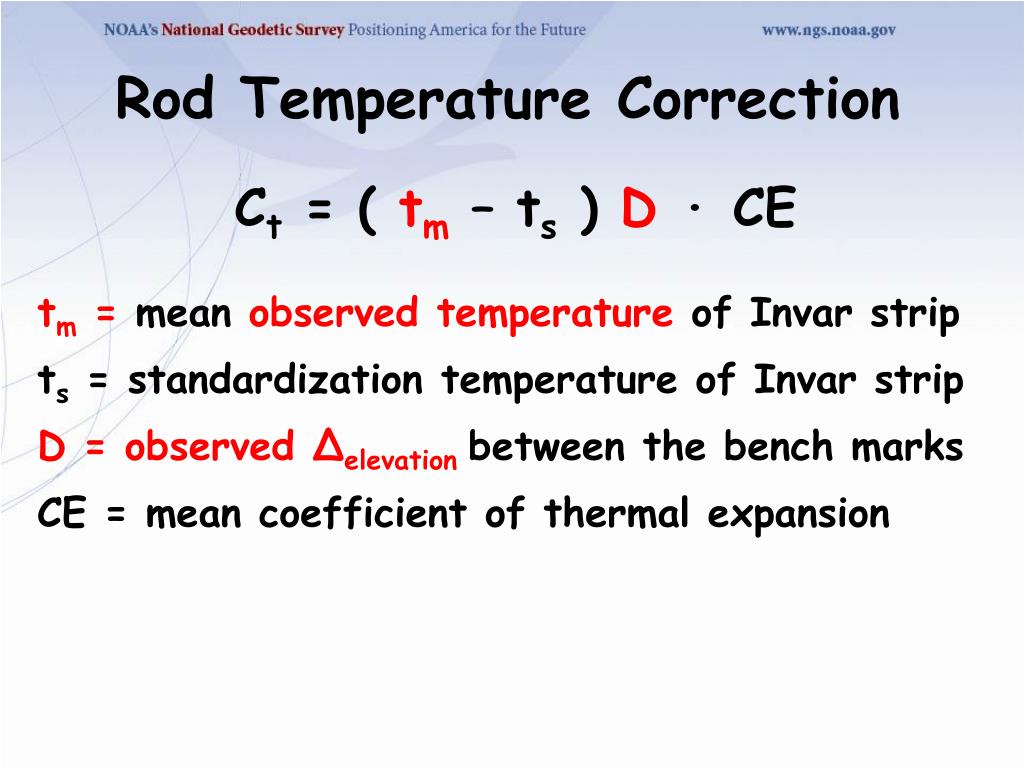 NOAA's National Geodetic Survey Positioning America for the Future www.ngs.noaa.gov

Rod Temperature Correction

$C_t = ( t_m - t_s ) D \cdot CE$

$t_m$ = mean observed temperature of Invar strip

$t_s$ = standardization temperature of Invar strip

D = observed $\Delta_{elevation}$ between the bench marks

CE = mean coefficient of thermal expansion